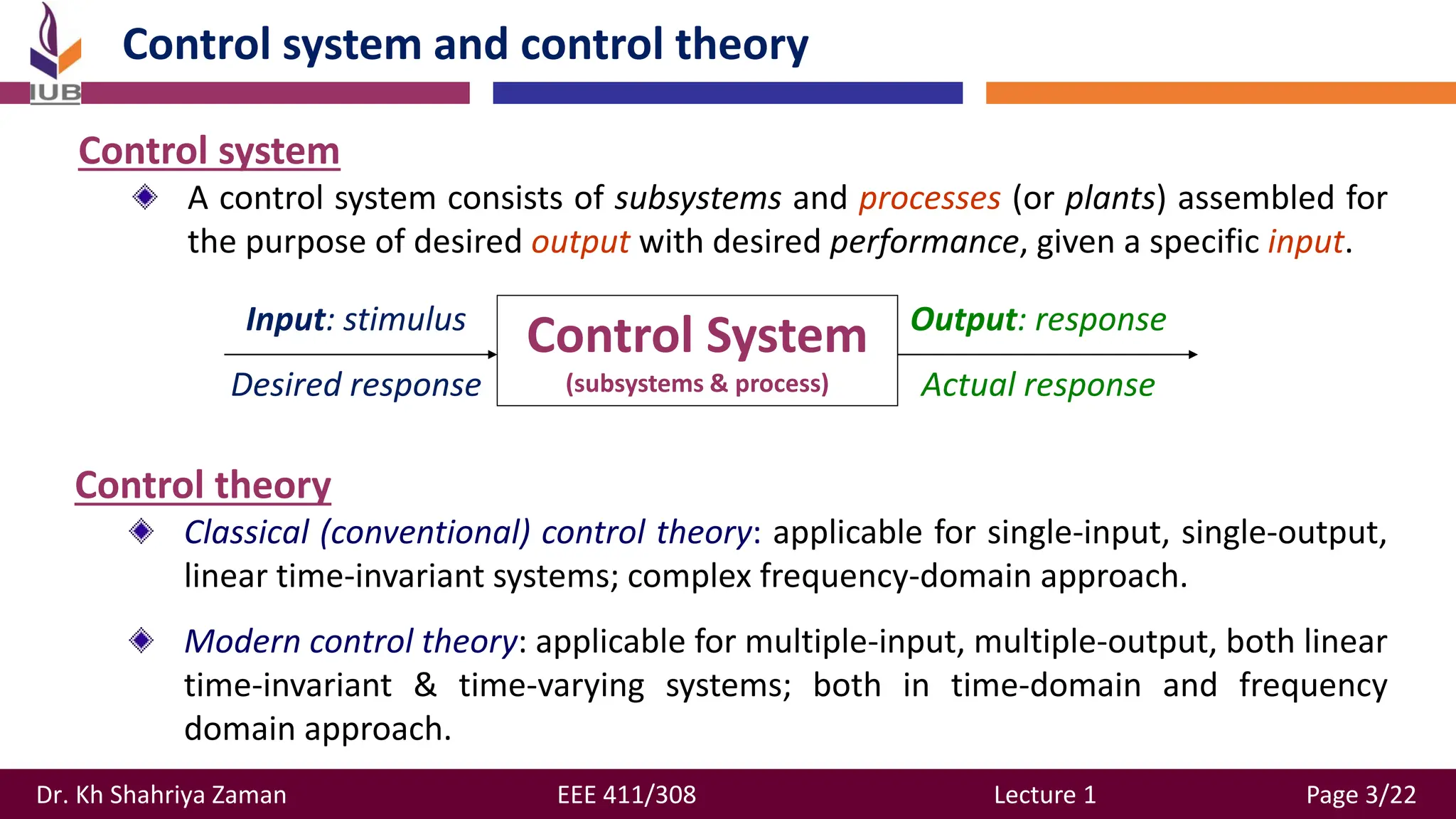 IUB

Control system and control theory

Control system

A control system consists of subsystems and processes (or plants) assembled for the purpose of desired output with desired performance, given a specific input.

Input: stimulus

Desired response

Control System
(subsystems & process)

Output: response

Actual response

Control theory

Classical (conventional) control theory: applicable for single-input, single-output, linear time-invariant systems; complex frequency-domain approach.

Modern control theory: applicable for multiple-input, multiple-output, both linear time-invariant & time-varying systems; both in time-domain and frequency domain approach.

Dr. Kh Shahriya Zaman EEE 411/308 Lecture 1 Page 3/22